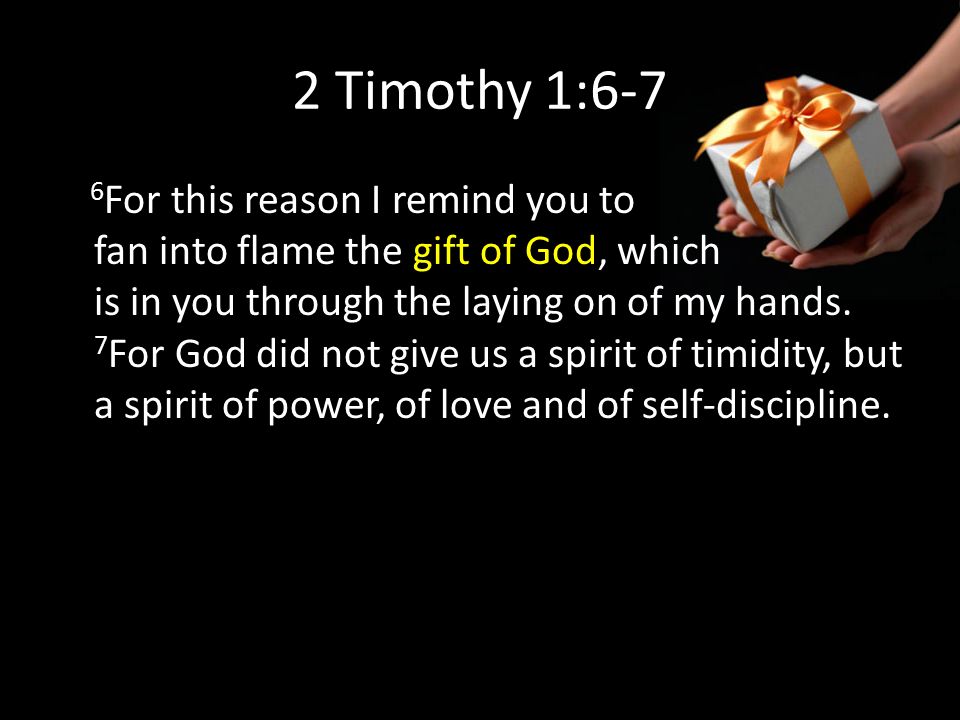 2 Timothy 1:6-7

$^6$For this reason I remind you to fan into flame the gift of God, which is in you through the laying on of my hands. $^7$For God did not give us a spirit of timidity, but a spirit of power, of love and of self-discipline.